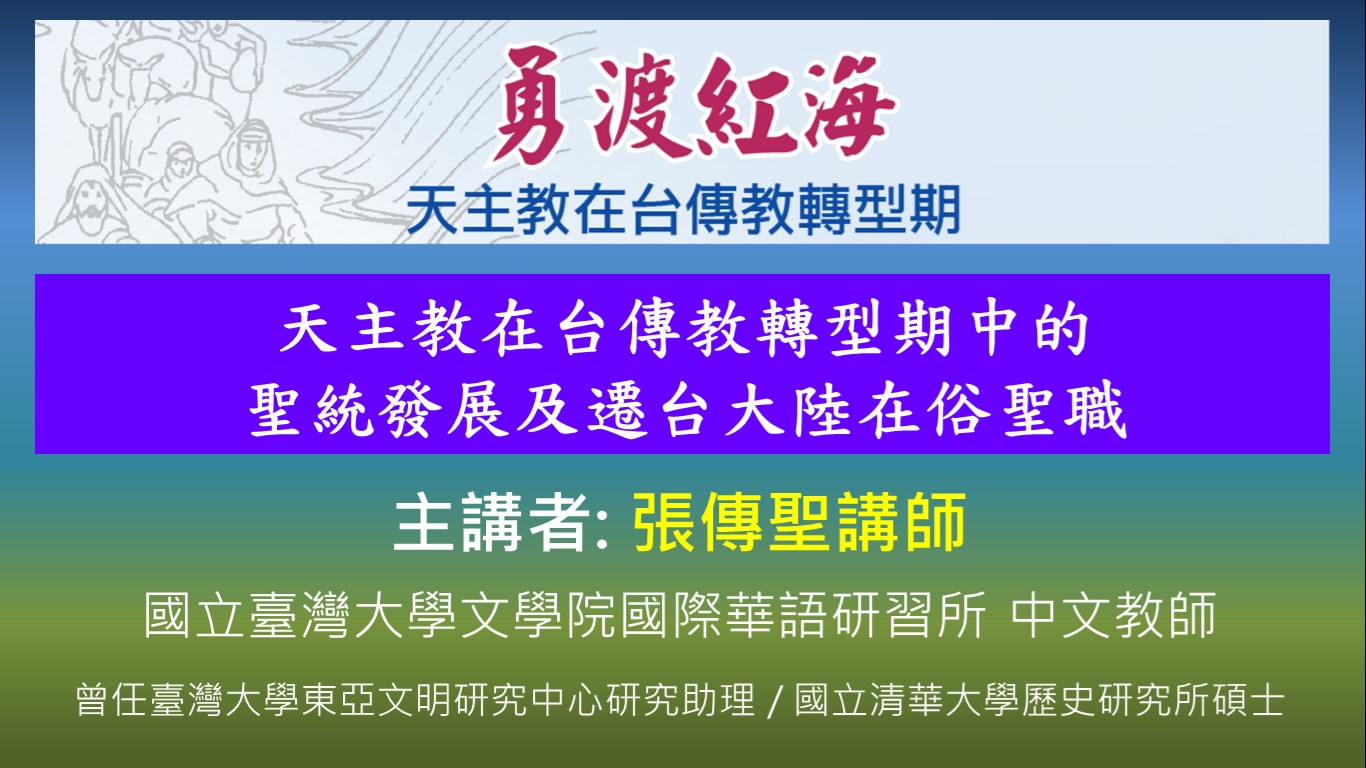 勇渡紅海

天主教在台傳教轉型期

天主教在台傳教轉型期中的
聖統發展及遷台大陸在俗聖職

主講者: 張傳聖講師

國立臺灣大學文學院國際華語研習所 中文教師

曾任臺灣大學東亞文明研究中心研究助理 / 國立清華大學歷史研究所碩士